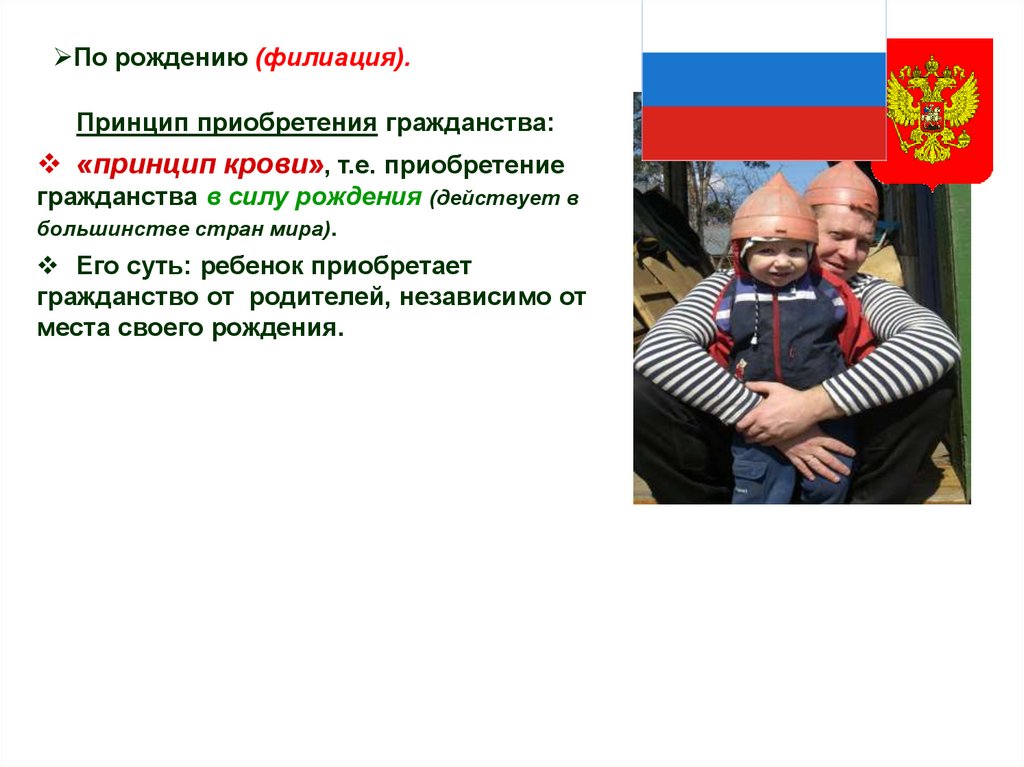 ➢По рождению (филиация).

Принцип приобретения гражданства:

❖ «принцип крови», т.е. приобретение гражданства в силу рождения (действует в большинстве стран мира).

❖ Его суть: ребенок приобретает гражданство от родителей, независимо от места своего рождения.